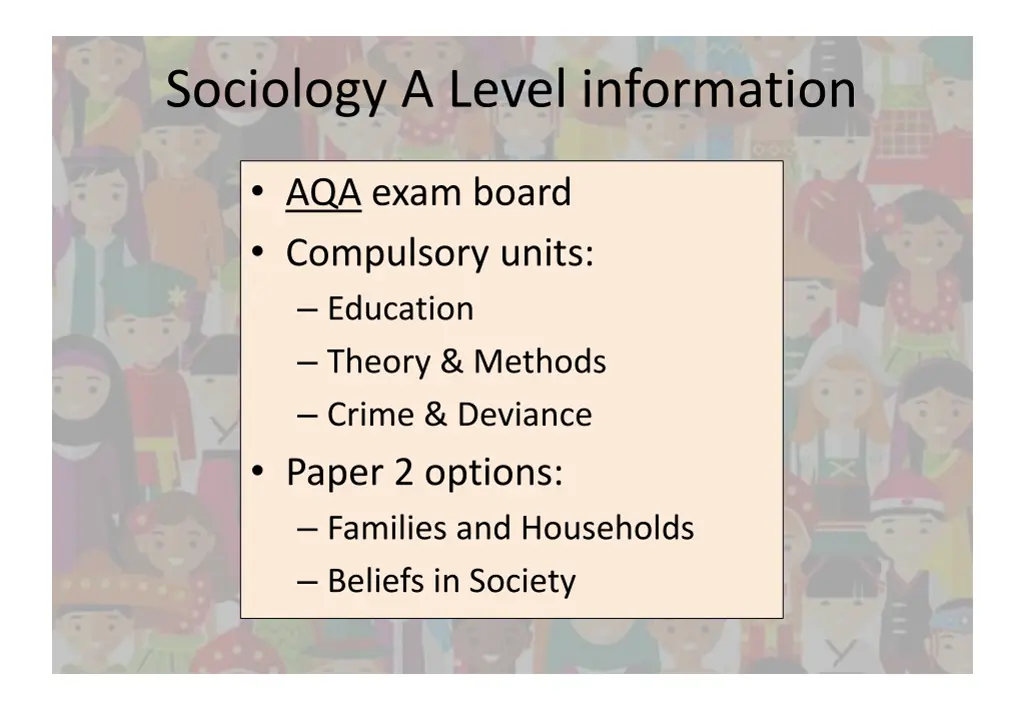 Sociology A Level information

• AQA exam board
• Compulsory units:
– Education
– Theory & Methods
– Crime & Deviance
• Paper 2 options:
– Families and Households
– Beliefs in Society